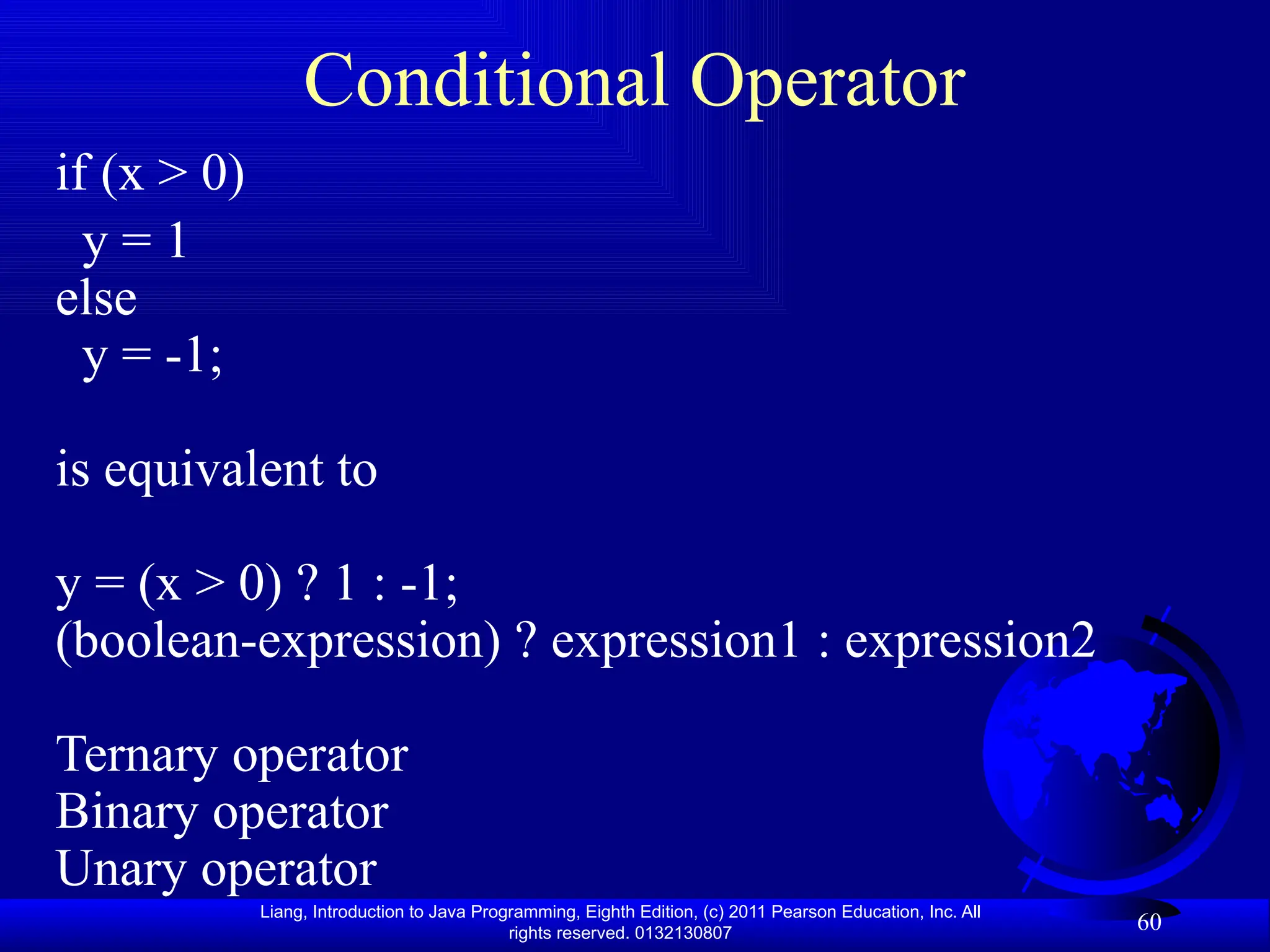 Conditional Operator

if (x > 0)
y = 1
else
y = -1;

is equivalent to

y = (x > 0) ? 1 : -1;
(boolean-expression) ? expression1 : expression2

Ternary operator
Binary operator
Unary operator

Liang, Introduction to Java Programming, Eighth Edition, (c) 2011 Pearson Education, Inc. All rights reserved. 0132130807

60